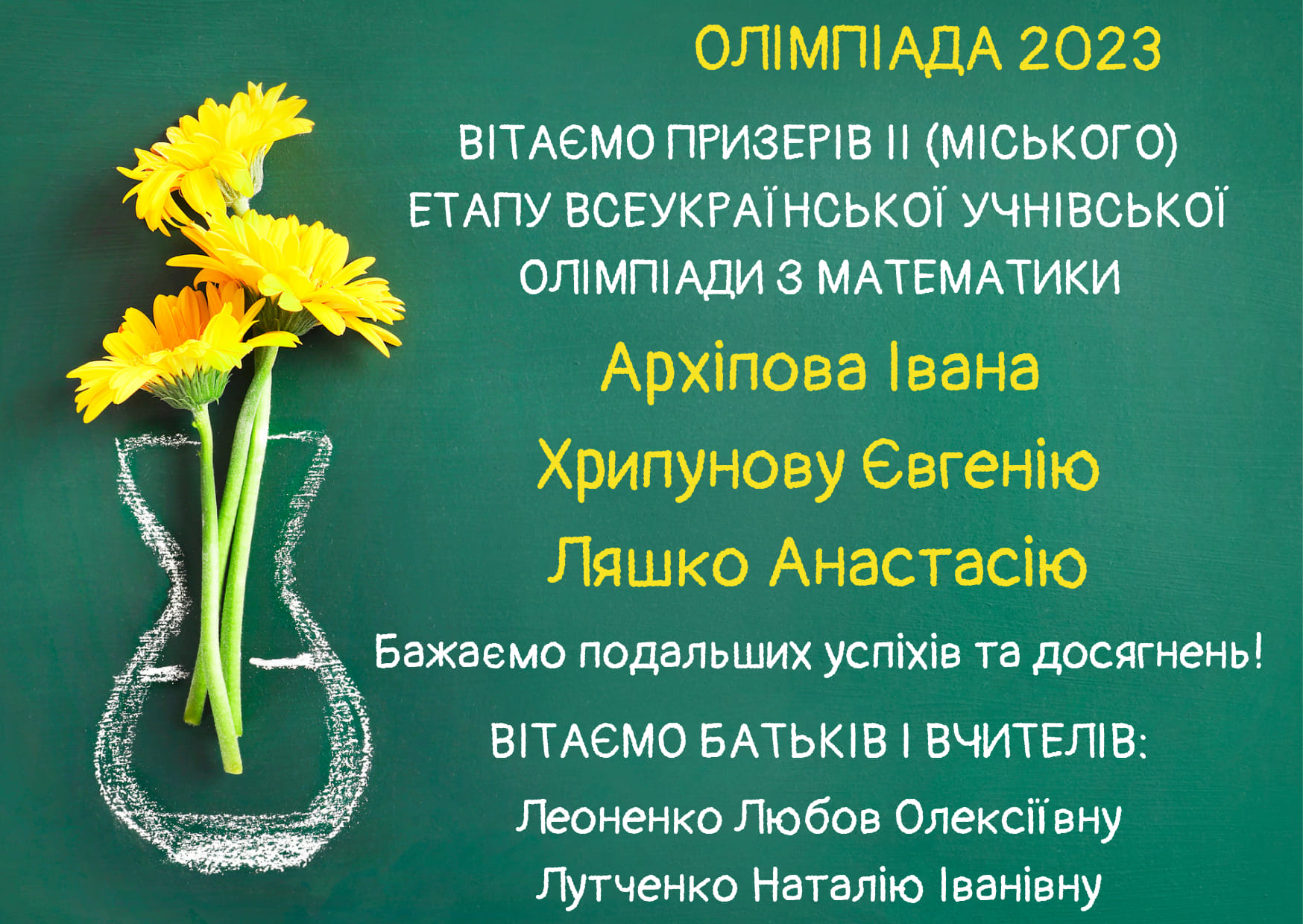 ОЛІМПІАДА 2023

ВІТАЄМО ПРИЗЕРІВ ІІ (МІСЬКОГО) ЕТАПУ ВСЕУКРАЇНСЬКОЇ УЧНІВСЬКОЇ ОЛІМПІАДИ З МАТЕМАТИКИ

Архіпова Івана

Хрипунову Євгенію

Ляшко Анастасію

Бажаємо подальших успіхів та досягнень!

ВІТАЄМО БАТЬКІВ І ВЧИТЕЛІВ:

Леоненко Любов Олексіївну

Лутченко Наталію Іванівну